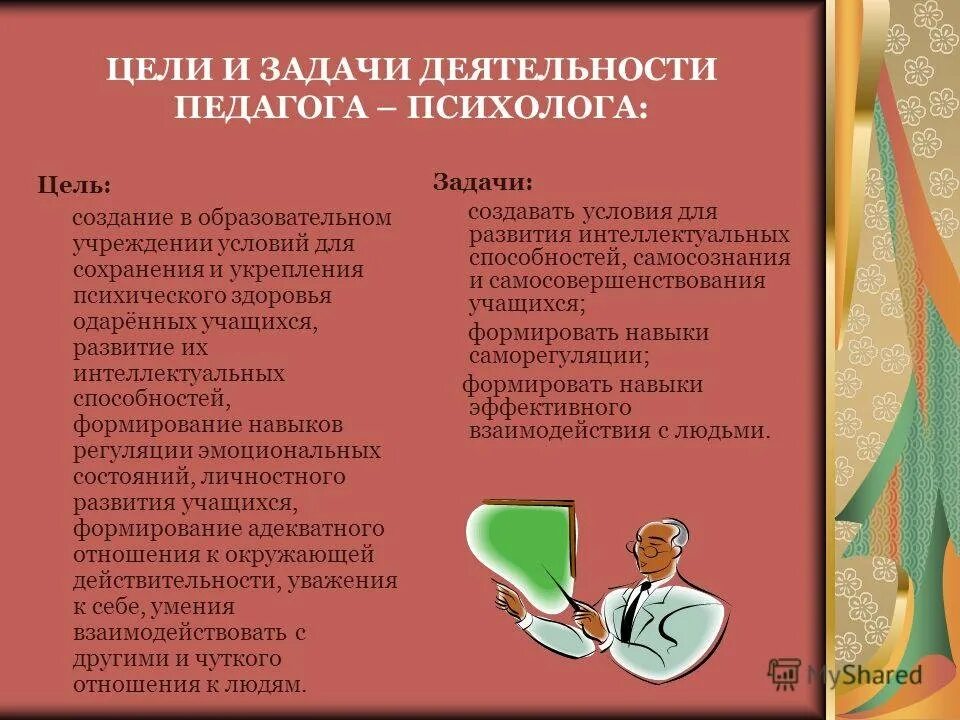 ЦЕЛИ И ЗАДАЧИ ДЕЯТЕЛЬНОСТИ ПЕДАГОГА – ПСИХОЛОГА:

Цель:

создание в образовательном учреждении условий для сохранения и укрепления психического здоровья одарённых учащихся, развитие их интеллектуальных способностей, формирование навыков регуляции эмоциональных состояний, личностного развития учащихся, формирование адекватного отношения к окружающей действительности, уважения к себе, умения взаимодействовать с другими и чуткого отношения к людям.

Задачи:

создавать условия для развития интеллектуальных способностей, самосознания и самосовершенствования учащихся;

формировать навыки саморегуляции;

формировать навыки эффективного взаимодействия с людьми.

MyShared